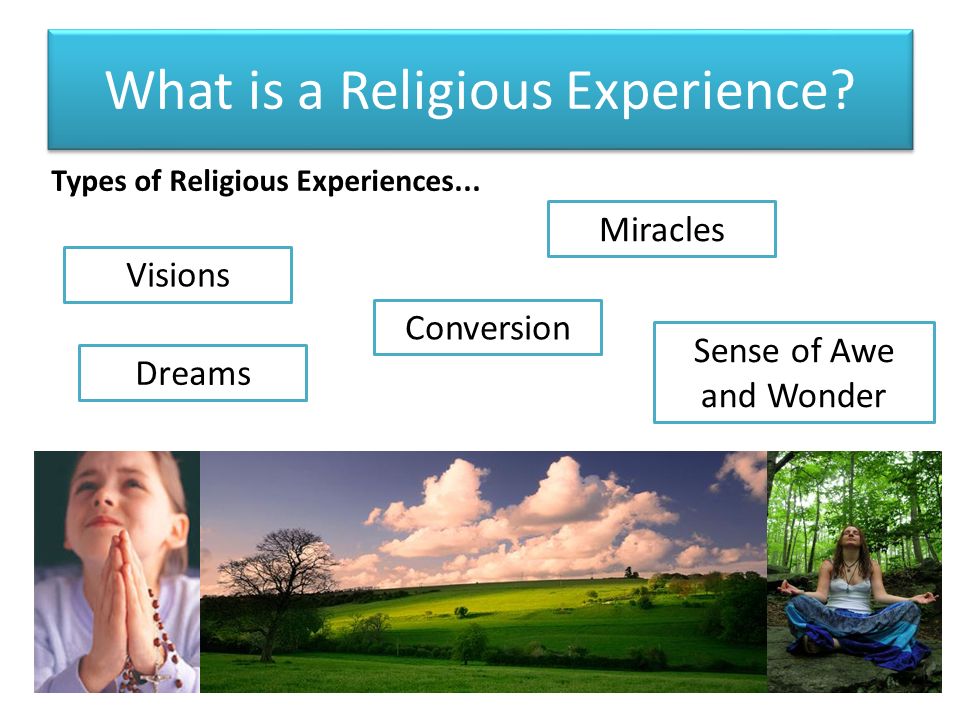 What is a Religious Experience?

Types of Religious Experiences...

Miracles

Visions

Conversion

Dreams

Sense of Awe and Wonder